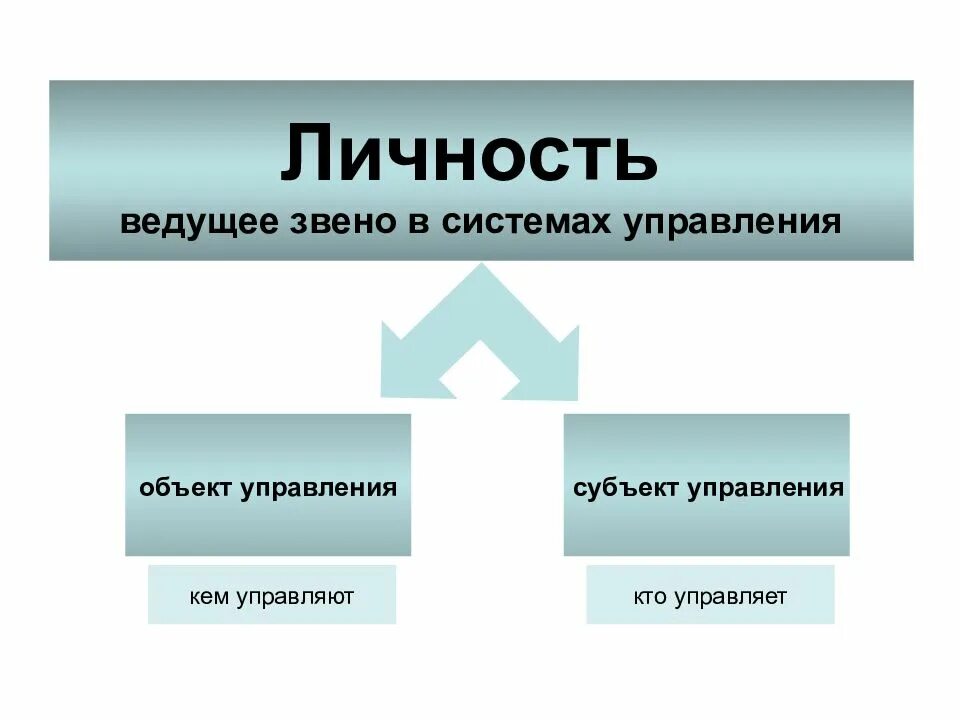 Личность
ведущее звено в системах управления

объект управления

кем управляют

субъект управления

кто управляет